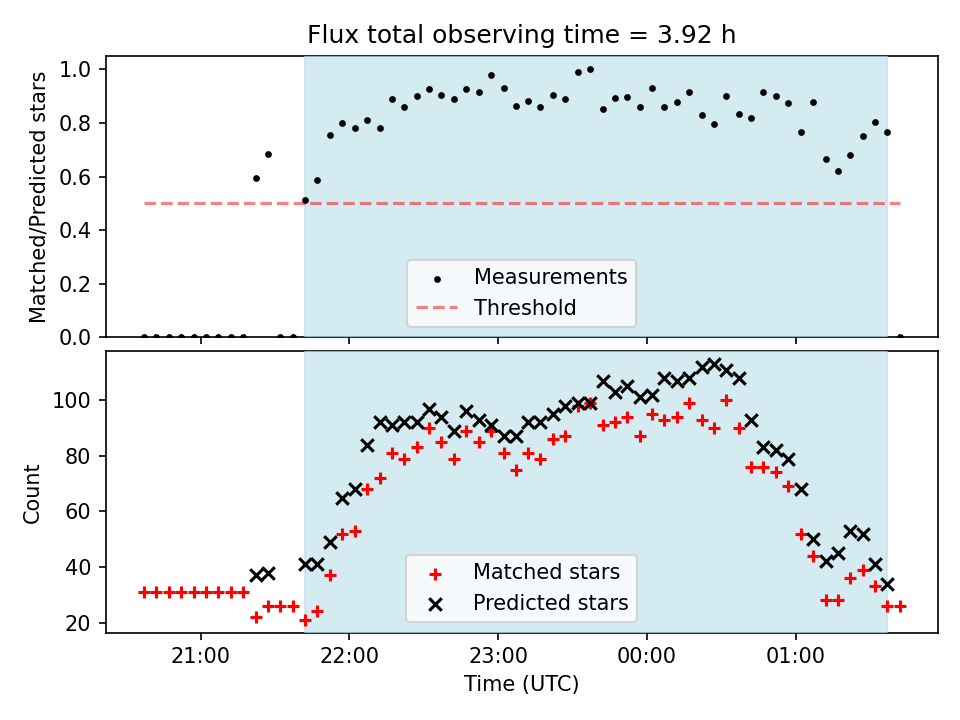 Flux total observing time = 3.92 h

Matched/Predicted stars

1.0
0.8
0.6
0.4
0.2
0.0

Measurements
Threshold

Count

100
80
60
40
20

Matched stars
Predicted stars

21:00
22:00
23:00
00:00
01:00

Time (UTC)